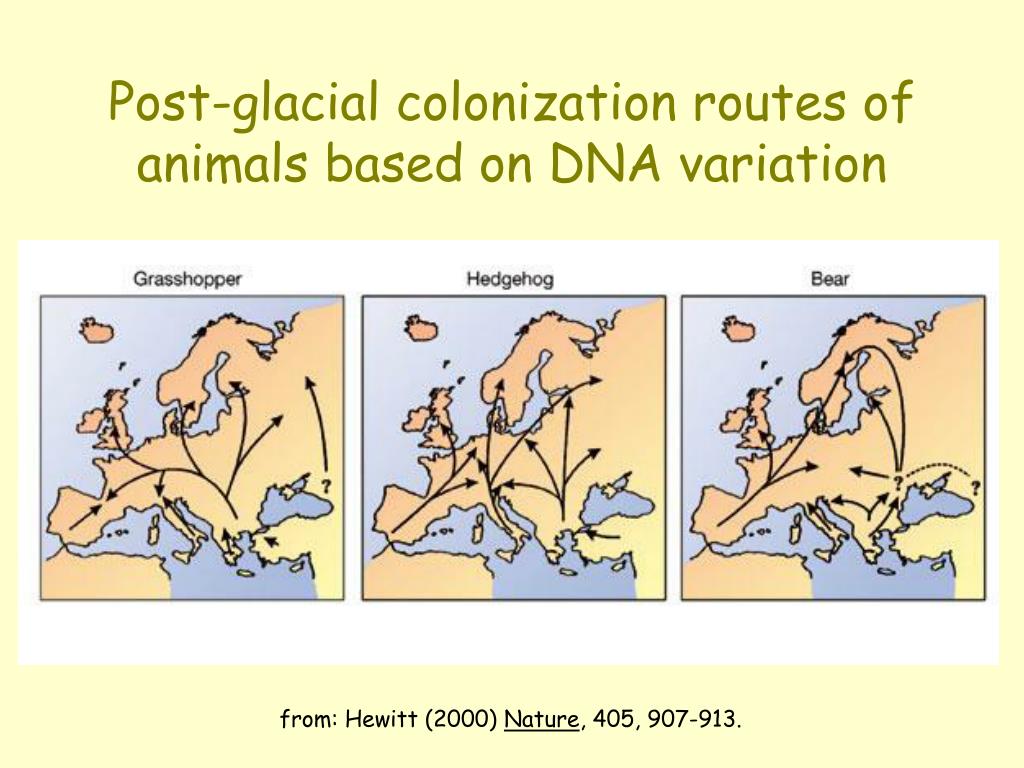 Post-glacial colonization routes of animals based on DNA variation

Grasshopper

?

Hedgehog

Bear

?

?

from: Hewitt (2000) Nature, 405, 907-913.